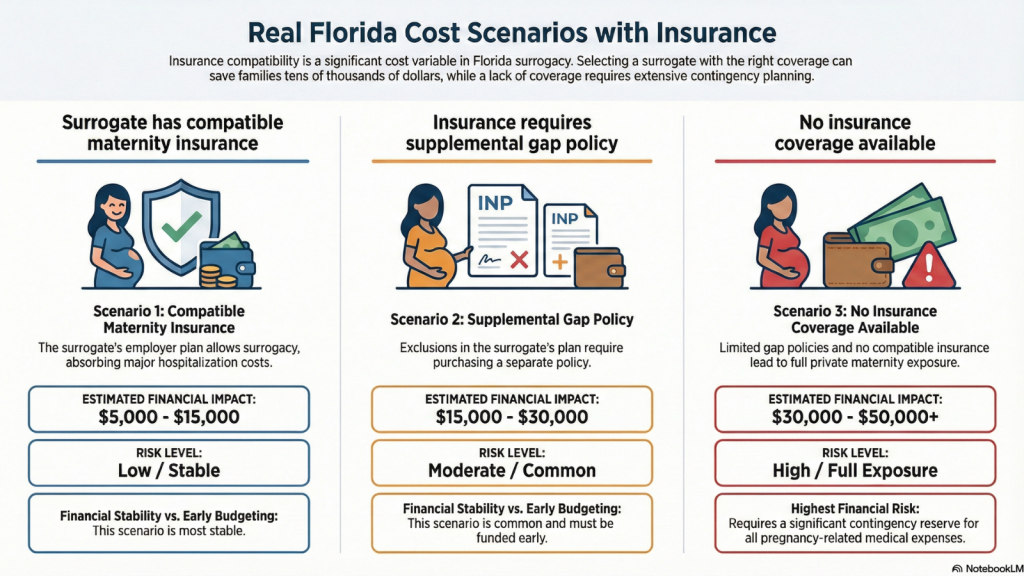 Real Florida Cost Scenarios with Insurance

Insurance compatibility is a significant cost variable in Florida surrogacy. Selecting a surrogate with the right coverage can save families tens of thousands of dollars, while a lack of coverage requires extensive contingency planning.

Surrogate has compatible maternity insurance

Scenario 1: Compatible Maternity Insurance

The surrogate's employer plan allows surrogacy, absorbing major hospitalization costs.

ESTIMATED FINANCIAL IMPACT:
$5,000 - $15,000

RISK LEVEL:
Low / Stable

Financial Stability vs. Early Budgeting:
This scenario is most stable.

Insurance requires supplemental gap policy

INP

INP

Scenario 2: Supplemental Gap Policy

Exclusions in the surrogate's plan require purchasing a separate policy.

ESTIMATED FINANCIAL IMPACT:
$15,000 - $30,000

RISK LEVEL:
Moderate / Common

Financial Stability vs. Early Budgeting:
This scenario is common and must be funded early.

No insurance coverage available

Scenario 3: No Insurance Coverage Available

Limited gap policies and no compatible insurance lead to full private maternity exposure.

ESTIMATED FINANCIAL IMPACT:
$30,000 - $50,000+

RISK LEVEL:
High / Full Exposure

Highest Financial Risk:
Requires a significant contingency reserve for all pregnancy-related medical expenses.

NotebookLM